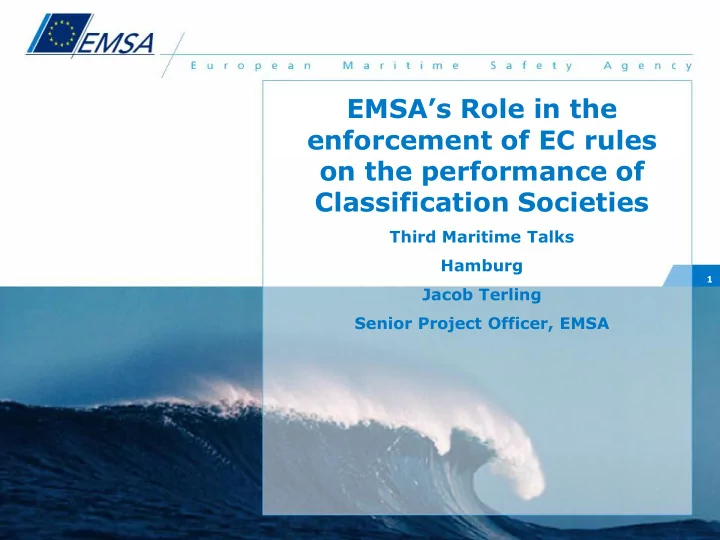 EMSA

European Maritime Safety Agency

EMSA's Role in the enforcement of EC rules on the performance of Classification Societies

Third Maritime Talks

Hamburg

Jacob Terling

Senior Project Officer, EMSA

1